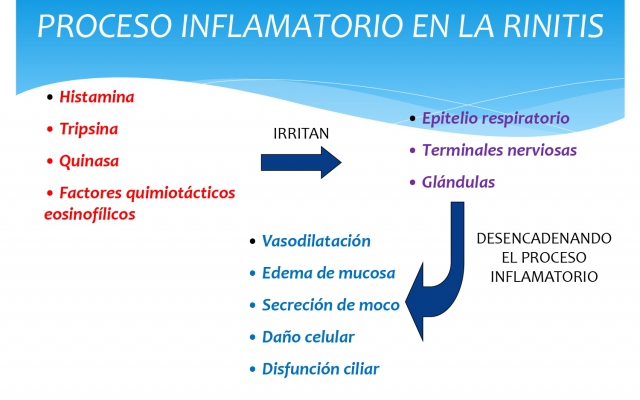 PROCESO INFLAMATORIO EN LA RINITIS

• Histamina
• Tripsina
• Quinasa
• Factores quimiotácticos eosinofílicos

IRRITAN

• Epitelio respiratorio
• Terminales nerviosas
• Glándulas

DESENCADENANDO EL PROCESO INFLAMATORIO

• Vasodilatación
• Edema de mucosa
• Secreción de moco
• Daño celular
• Disfunción ciliar